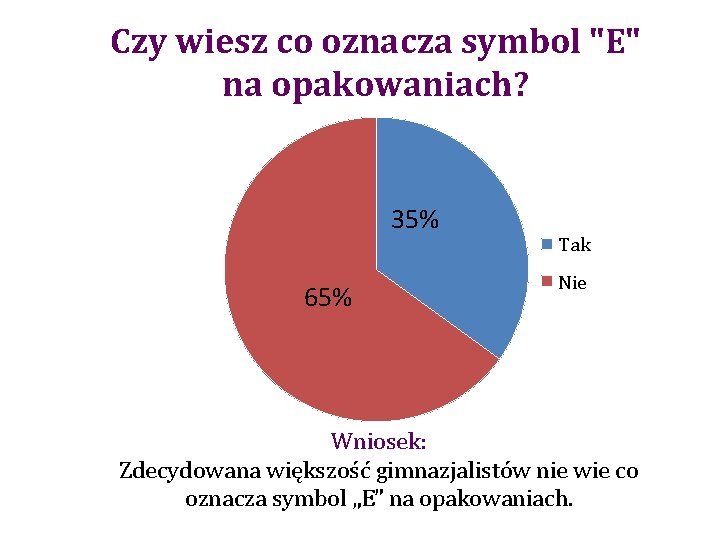 Czy wiesz co oznacza symbol "E" na opakowaniach?

35%

65%

Tak

Nie

Wniosek:
Zdecydowana większość gimnazjalistów nie wie co oznacza symbol „E" na opakowaniach.